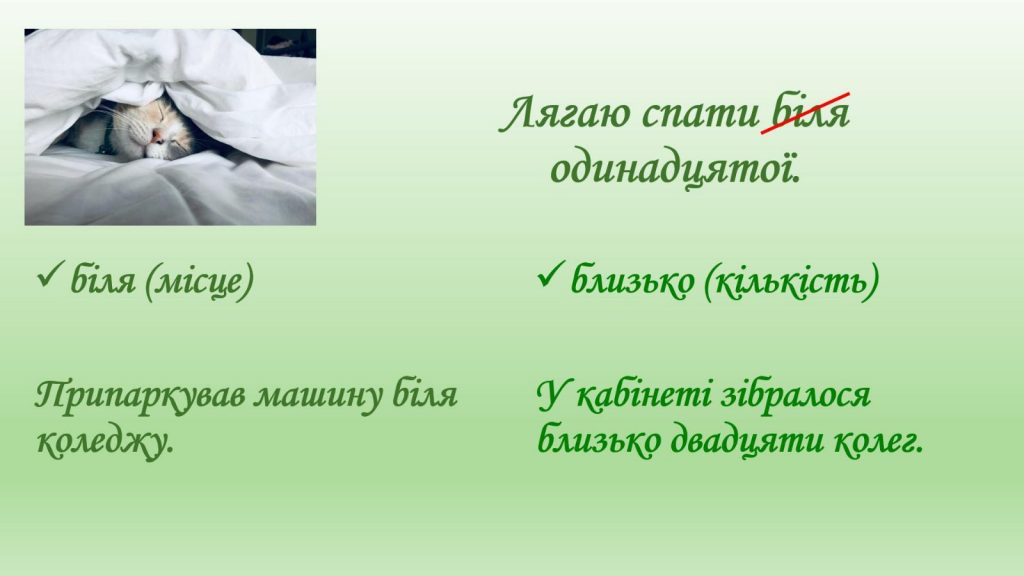 Лягаю спати біля одинадцятої.

✓ біля (місце)

Припаркував машину біля коледжу.

✓ близько (кількість)

У кабінеті зібралося близько двадцяти колег.